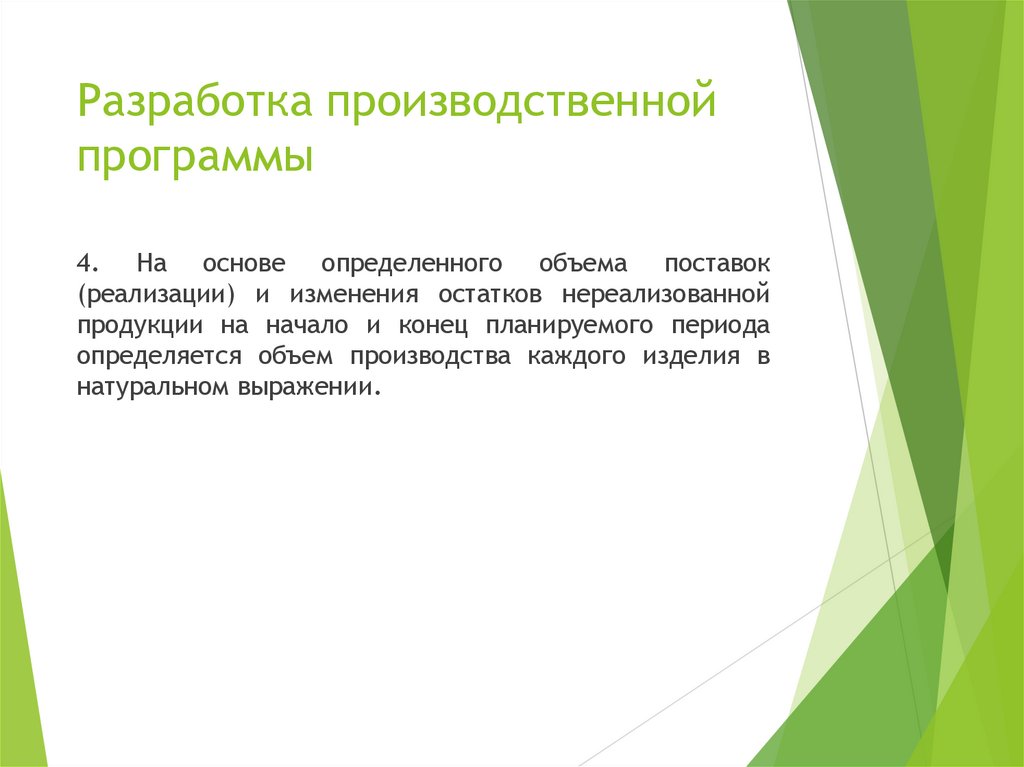 Разработка производственной программы

4. На основе определенного объема поставок (реализации) и изменения остатков нереализованной продукции на начало и конец планируемого периода определяется объем производства каждого изделия в натуральном выражении.